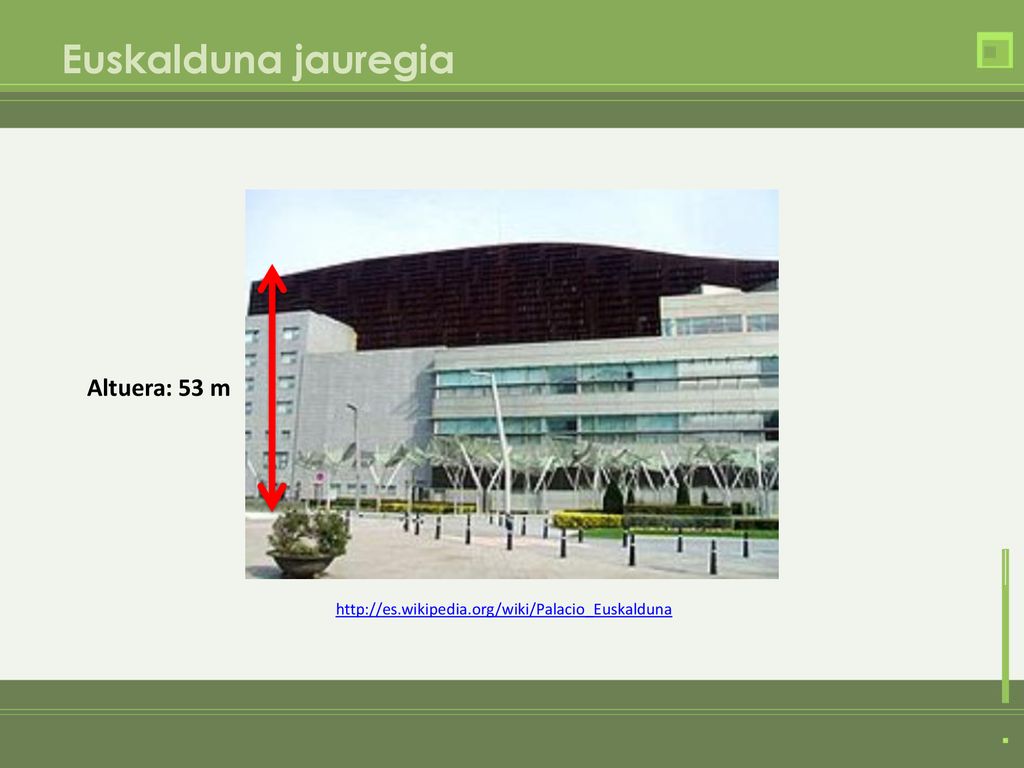 Euskalduna jauregia

Altuera: 53 m

http://es.wikipedia.org/wiki/Palacio_Euskalduna